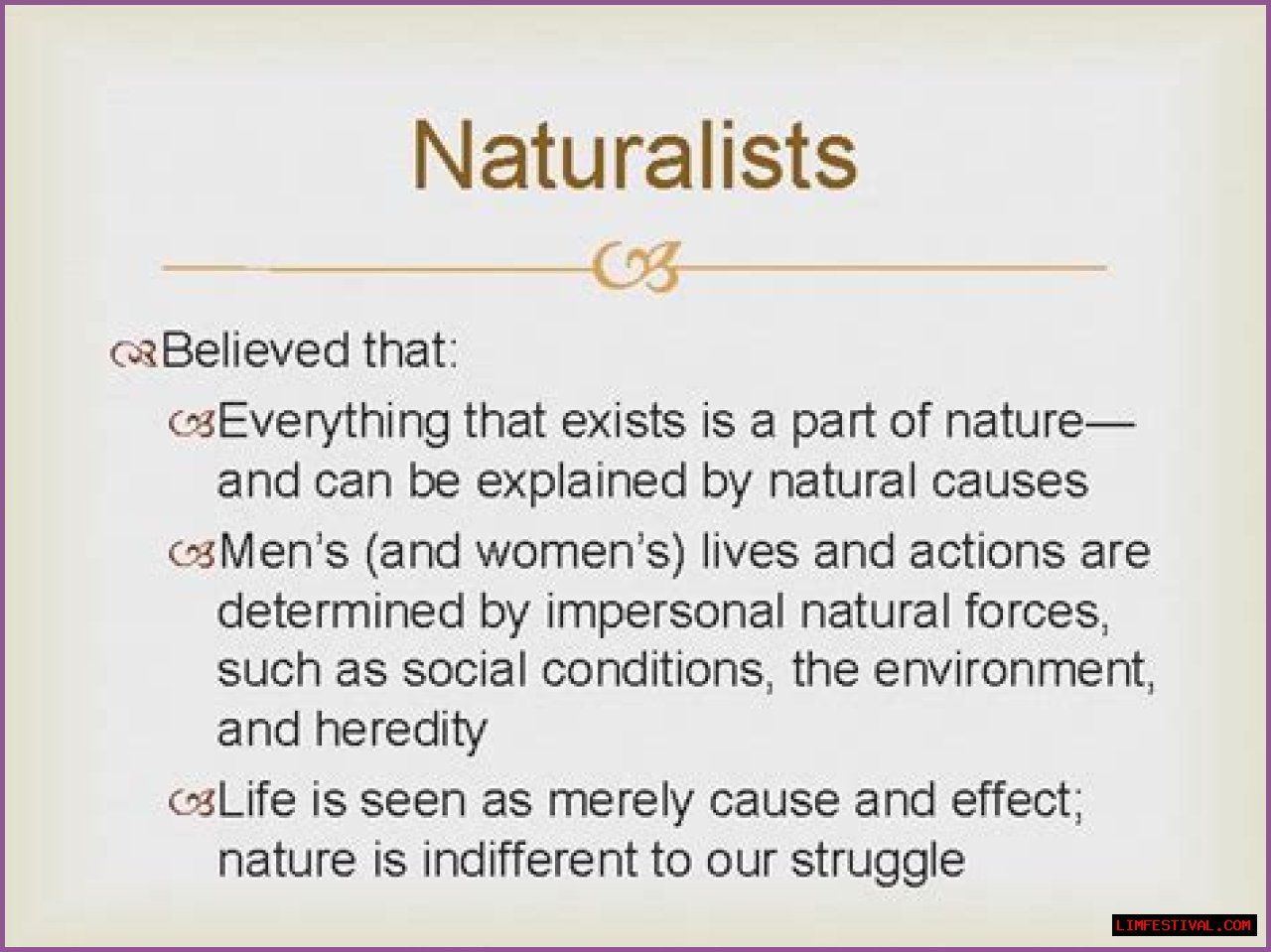 Naturalists

Believed that:

Everything that exists is a part of nature—and can be explained by natural causes

Men's (and women's) lives and actions are determined by impersonal natural forces, such as social conditions, the environment, and heredity

Life is seen as merely cause and effect; nature is indifferent to our struggle

LIMFESTIVAL.COM